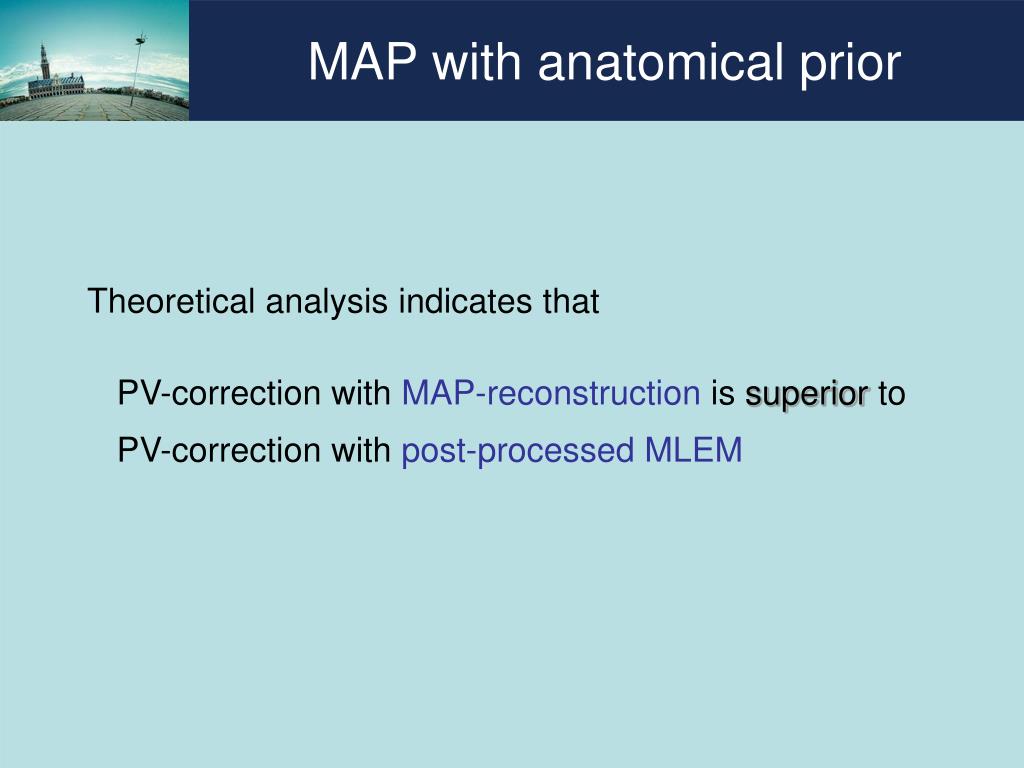 MAP with anatomical prior

Theoretical analysis indicates that

PV-correction with MAP-reconstruction is superior to PV-correction with post-processed MLEM